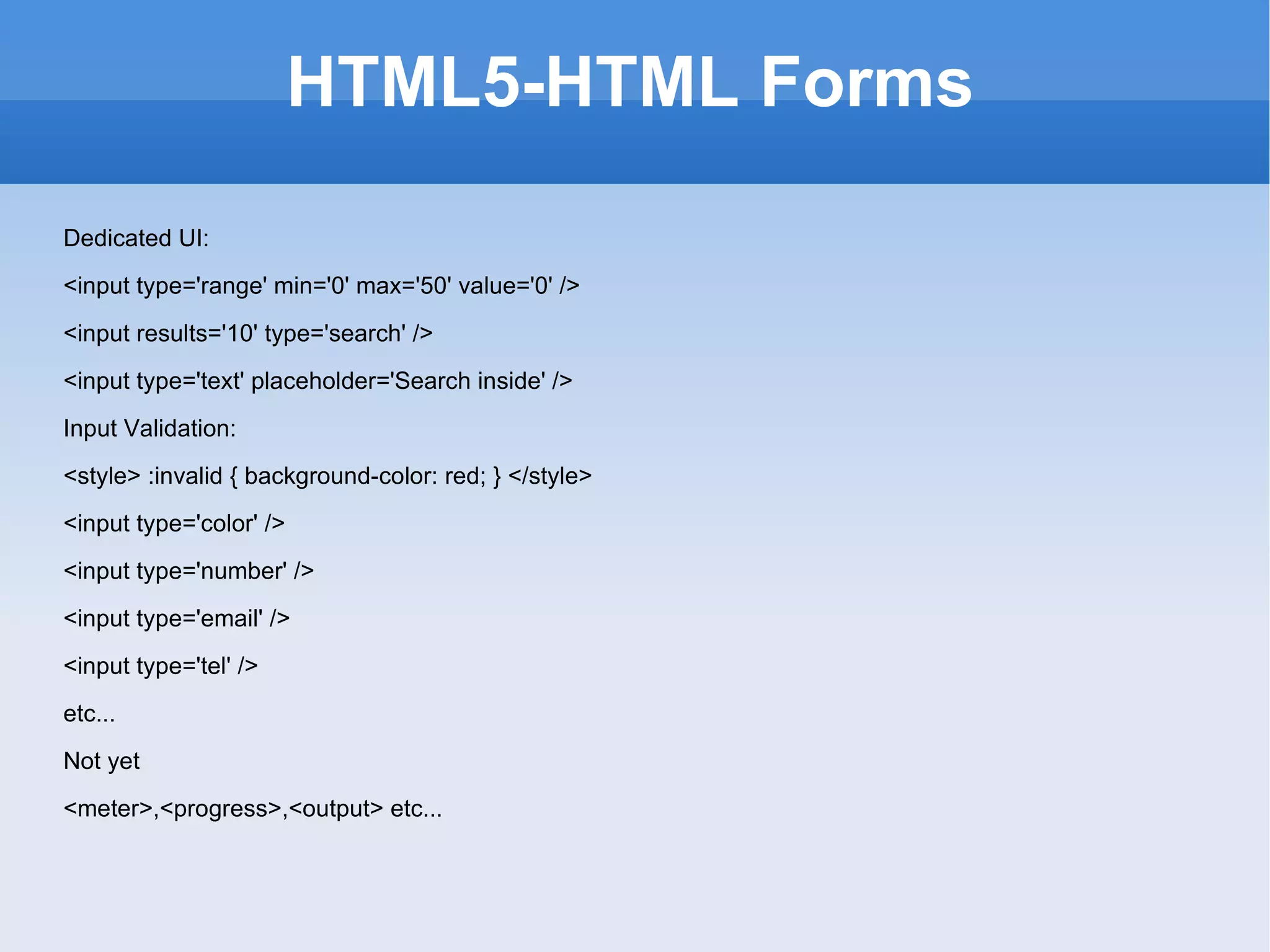 HTML5-HTML Forms

Dedicated UI:

<input type='range' min='0' max='50' value='0' />

<input results='10' type='search' />

<input type='text' placeholder='Search inside' />

Input Validation:

<style> :invalid { background-color: red; } </style>

<input type='color' />

<input type='number' />

<input type='email' />

<input type='tel' />

etc...

Not yet

<meter>,<progress>,<output> etc...